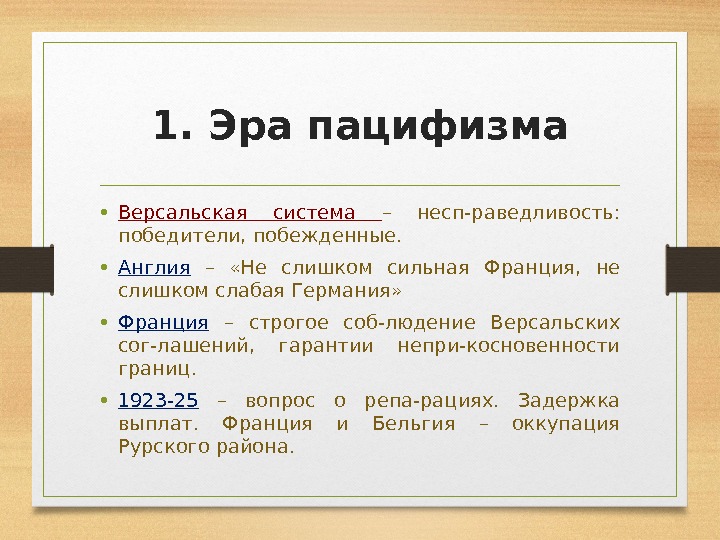 1. Эра пацифизма

• Версальская система – несп-раведливость: победители, побежденные.

• Англия – «Не слишком сильная Франция, не слишком слабая Германия»

• Франция – строгое соб-людение Версальских сог-лашений, гарантии непри-косновенности границ.

• 1923-25 – вопрос о репа-рациях. Задержка выплат. Франция и Бельгия – оккупация Рурского района.